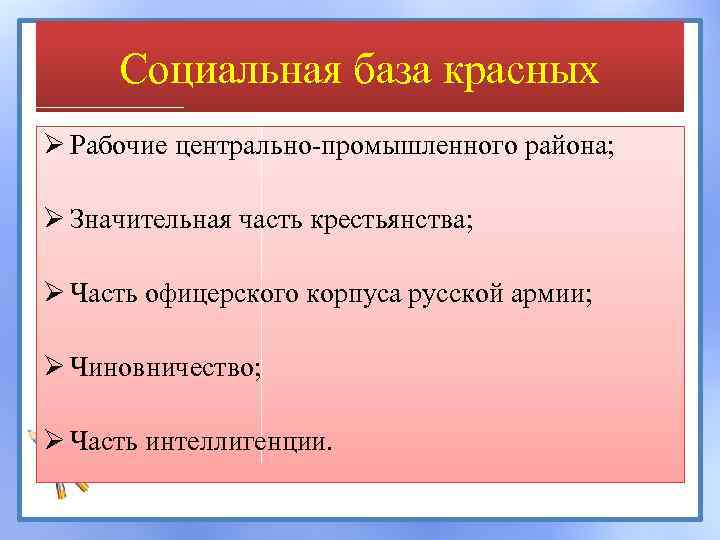 Социальная база красных

➢ Рабочие центрально-промышленного района;

➢ Значительная часть крестьянства;

➢ Часть офицерского корпуса русской армии;

➢ Чиновничество;

➢ Часть интеллигенции.